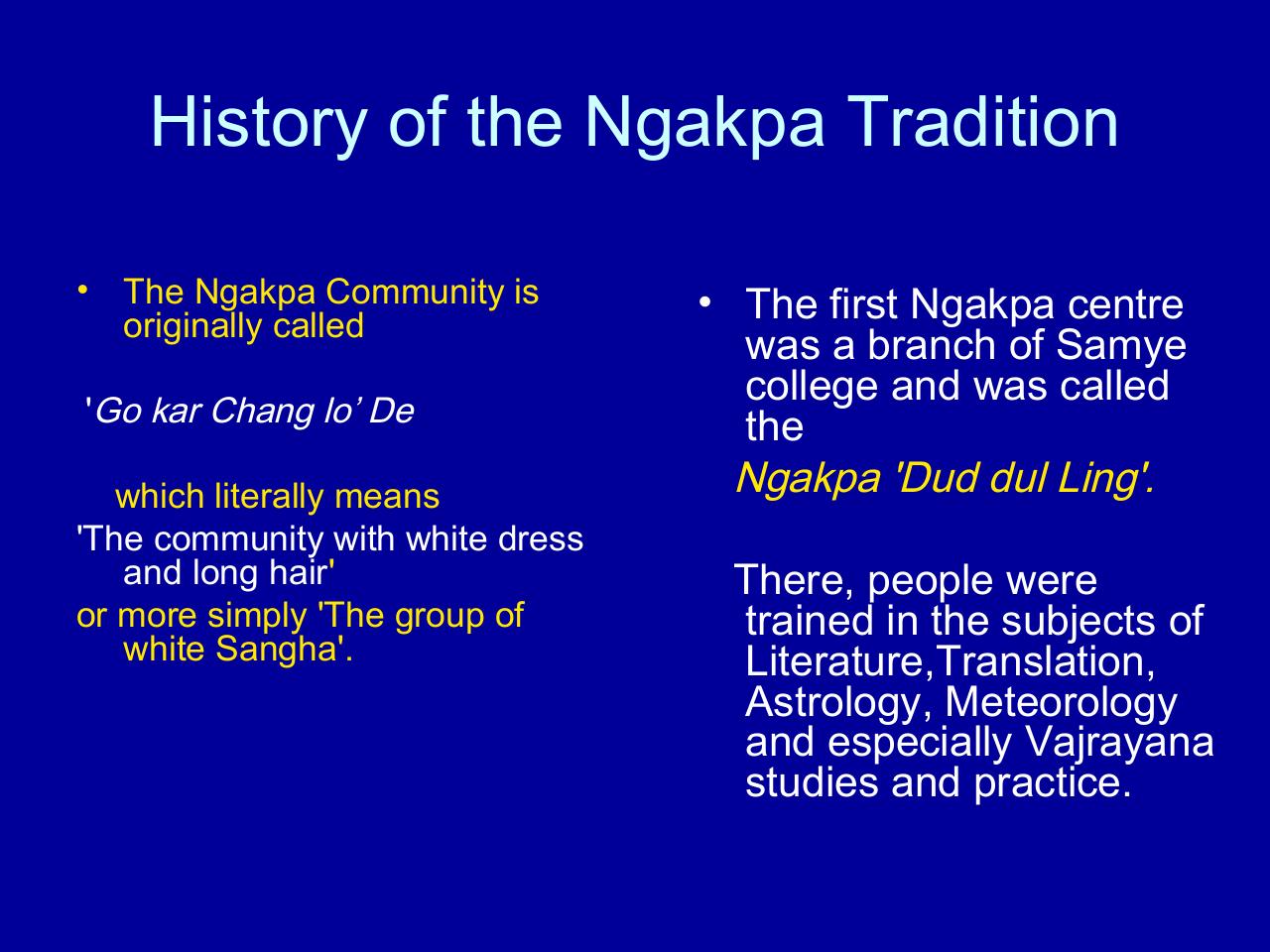 History of the Ngakpa Tradition

• The Ngakpa Community is originally called

'Go kar Chang lo' De

which literally means

'The community with white dress and long hair'

or more simply 'The group of white Sangha'.

• The first Ngakpa centre was a branch of Samye college and was called the

Ngakpa 'Dud dul Ling'.

There, people were trained in the subjects of Literature,Translation, Astrology, Meteorology and especially Vajrayana studies and practice.